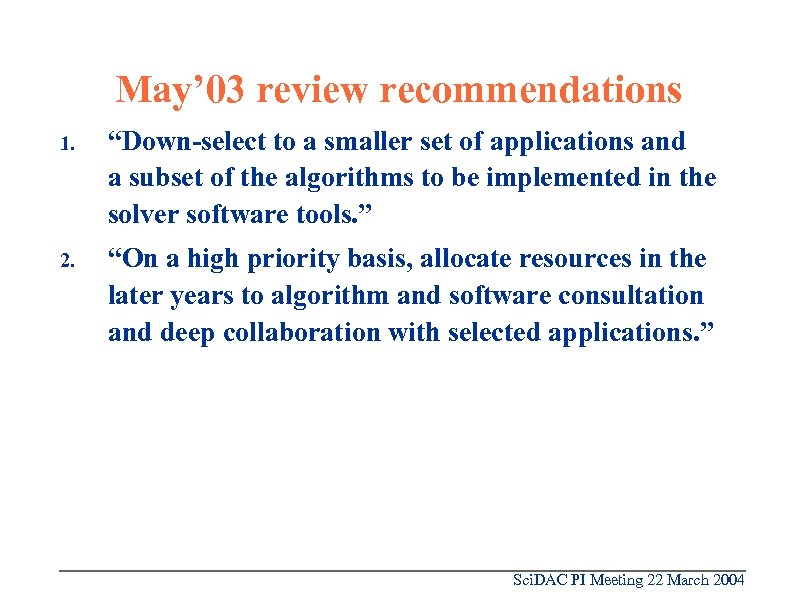 May’03 review recommendations

1. “Down-select to a smaller set of applications and a subset of the algorithms to be implemented in the solver software tools.”

2. “On a high priority basis, allocate resources in the later years to algorithm and software consultation and deep collaboration with selected applications.”

SciDAC PI Meeting 22 March 2004